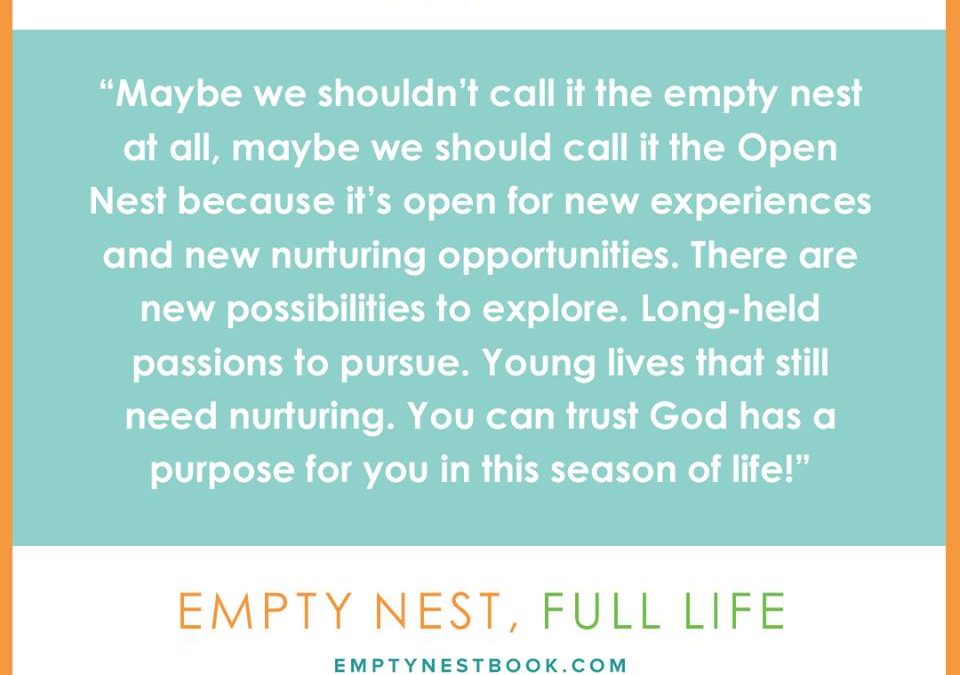 “Maybe we shouldn’t call it the empty nest at all, maybe we should call it the Open Nest because it’s open for new experiences and new nurturing opportunities. There are new possibilities to explore. Long-held passions to pursue. Young lives that still need nurturing. You can trust God has a purpose for you in this season of life!”

EMPTY NEST, FULL LIFE

EMPTYNESTBOOK.COM